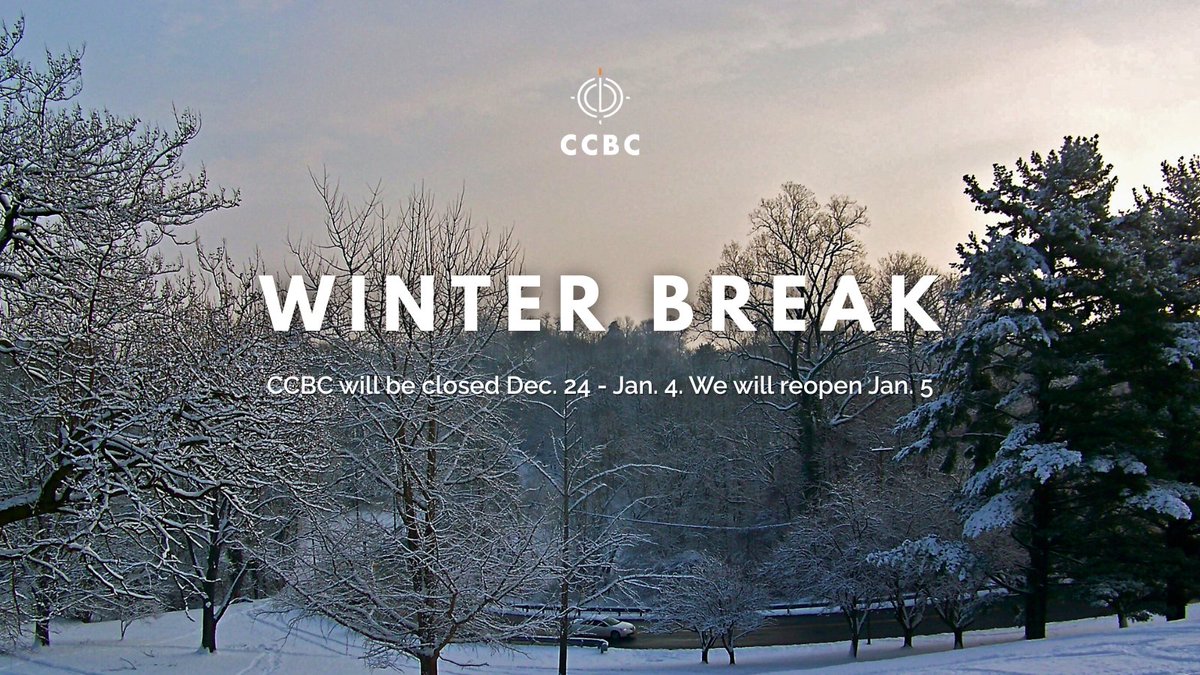 CCBC

WINTER BREAK

CCBC will be closed Dec. 24 - Jan. 4. We will reopen Jan. 5